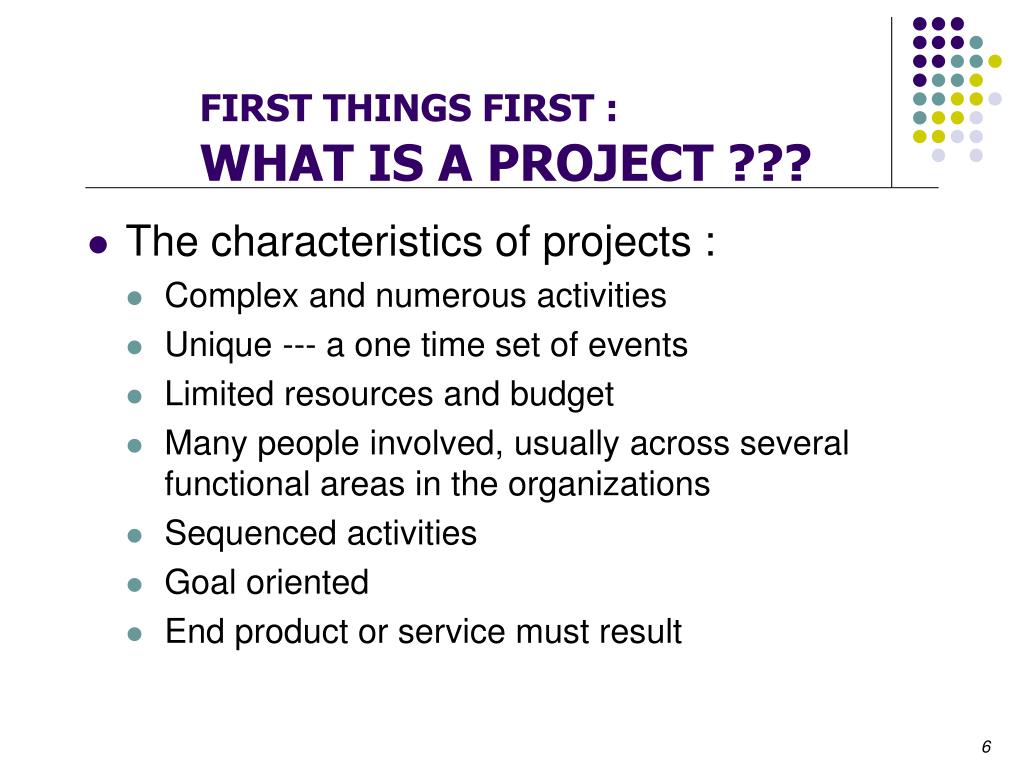 FIRST THINGS FIRST :
WHAT IS A PROJECT ???

- The characteristics of projects :
  - Complex and numerous activities
  - Unique --- a one time set of events
  - Limited resources and budget
  - Many people involved, usually across several functional areas in the organizations
  - Sequenced activities
  - Goal oriented
  - End product or service must result

6